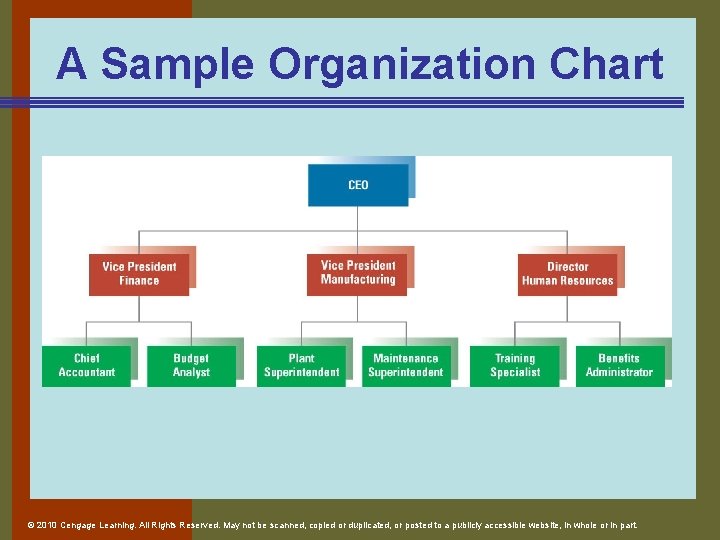 A Sample Organization Chart

CEO

Vice President Finance

Vice President Manufacturing

Director Human Resources

Chief Accountant

Budget Analyst

Plant Superintendent

Maintenance Superintendent

Training Specialist

Benefits Administrator

© 2010 Cengage Learning. All Rights Reserved. May not be scanned, copied or duplicated, or posted to a publicly accessible website, in whole or in part.